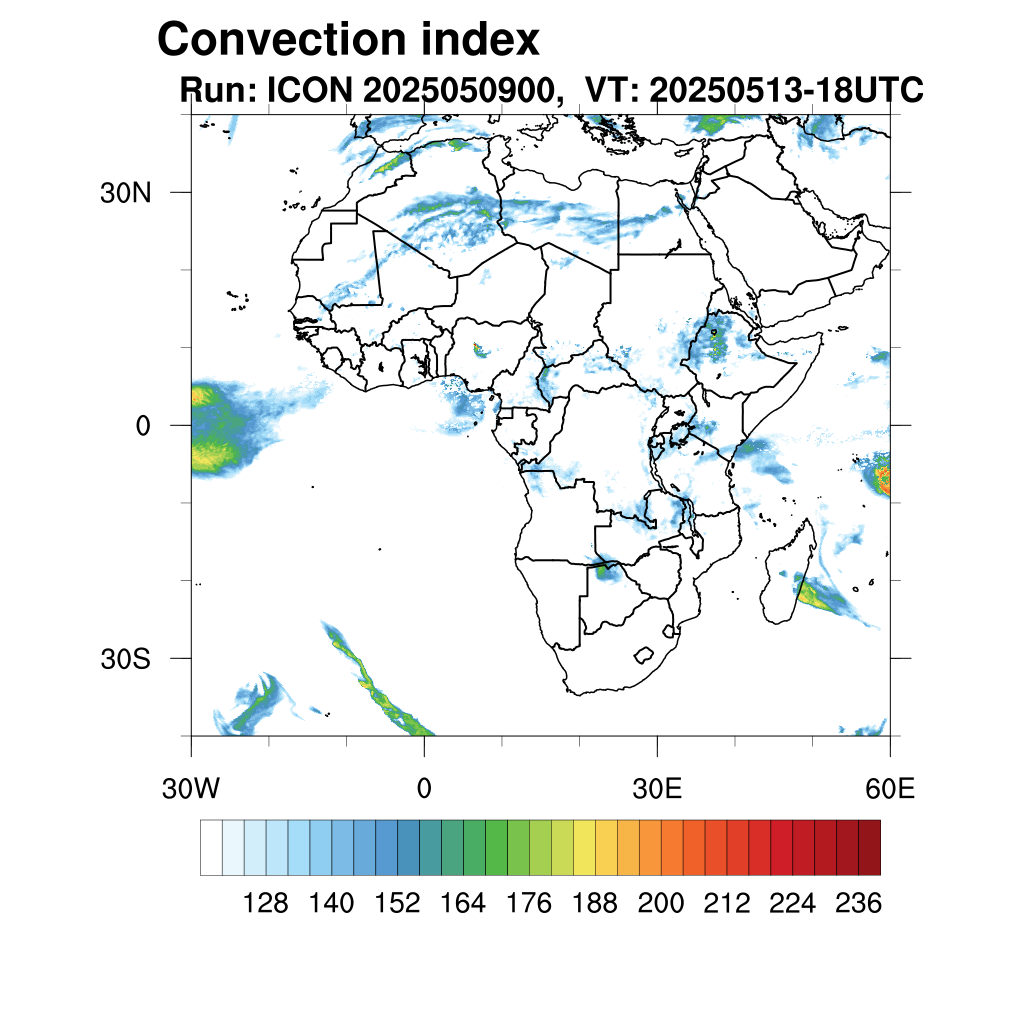 Convection index
Run: ICON 2025050900, VT: 20250513-18UTC

30N
0
30S

30W
0
30E
60E

128 140 152 164 176 188 200 212 224 236